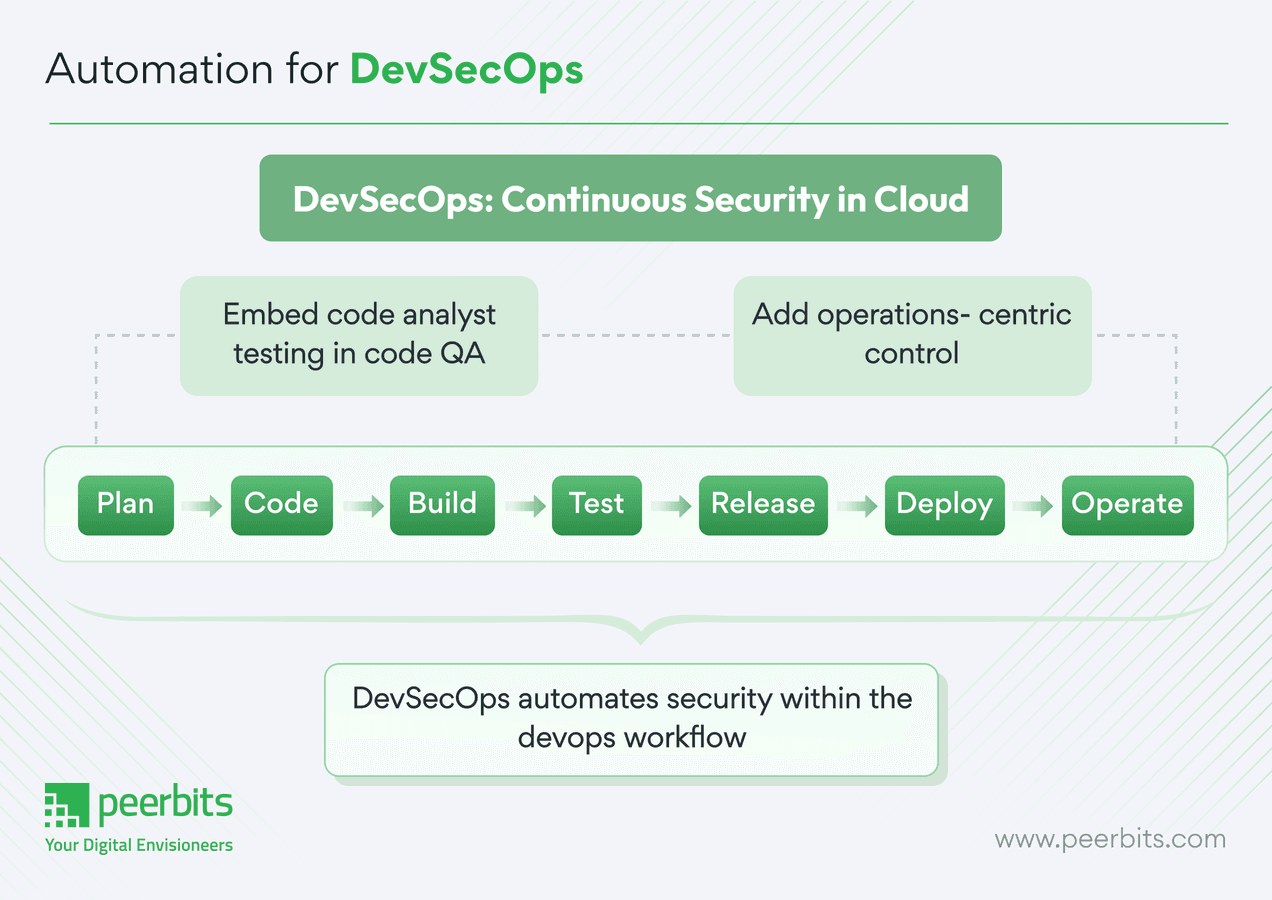 Automation for DevSecOps

DevSecOps: Continuous Security in Cloud

Embed code analyst testing in code QA

Add operations- centric control

Plan

Code

Build

Test

Release

Deploy

Operate

DevSecOps automates security within the devops workflow

peerbits
Your Digital Envisioneers

www.peerbits.com